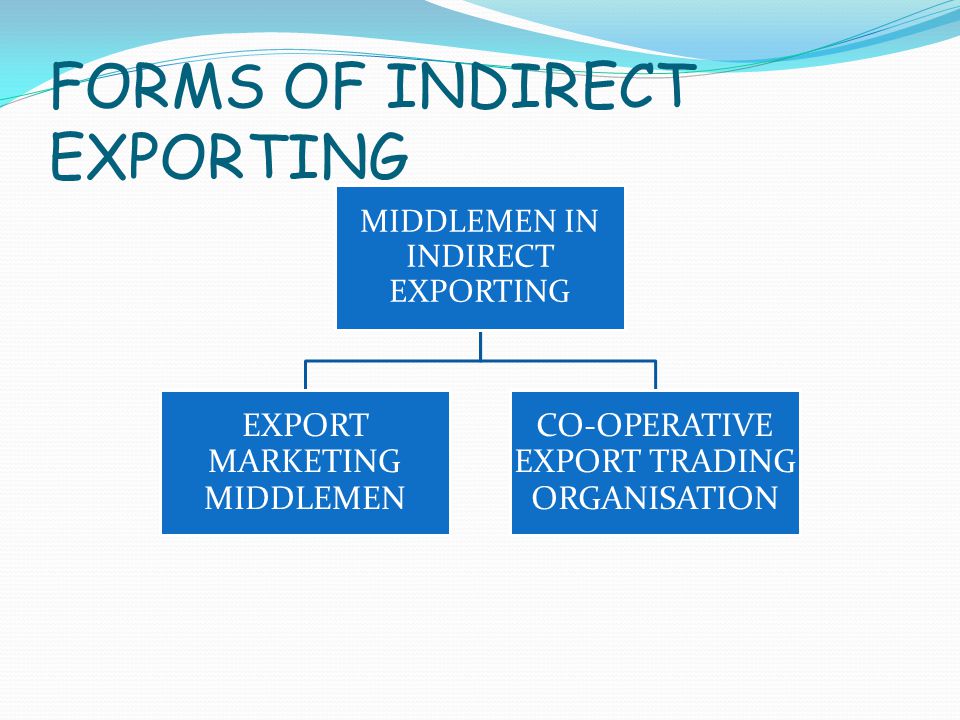 FORMS OF INDIRECT EXPORTING

MIDDLEMEN IN INDIRECT EXPORTING

EXPORT MARKETING MIDDLEMEN

CO-OPERATIVE EXPORT TRADING ORGANISATION